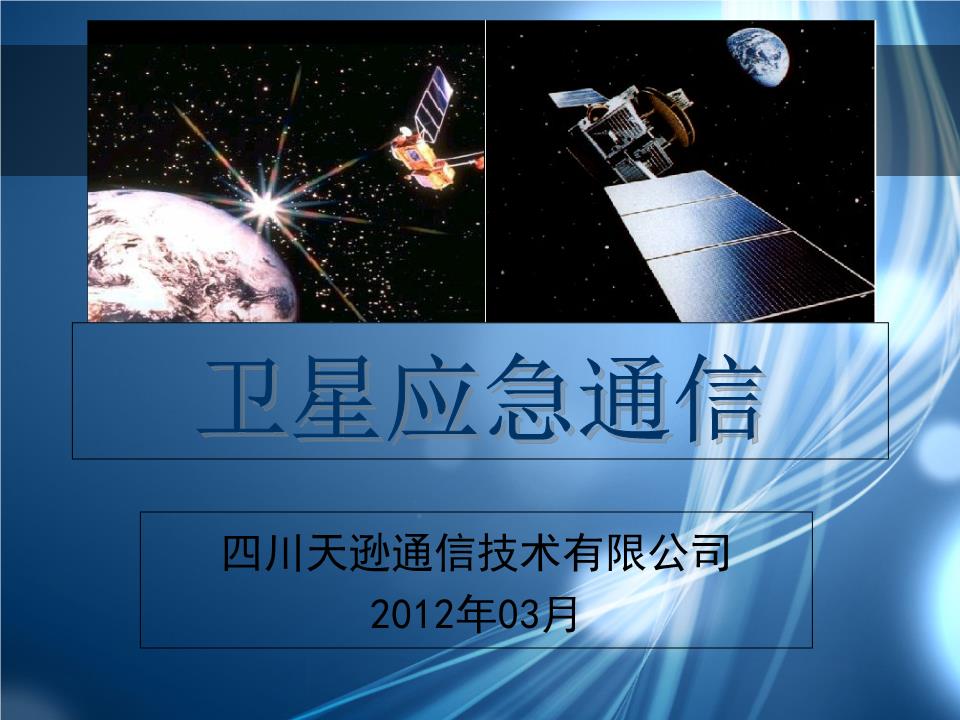 卫星应急通信

四川天逊通信技术有限公司
2012年03月